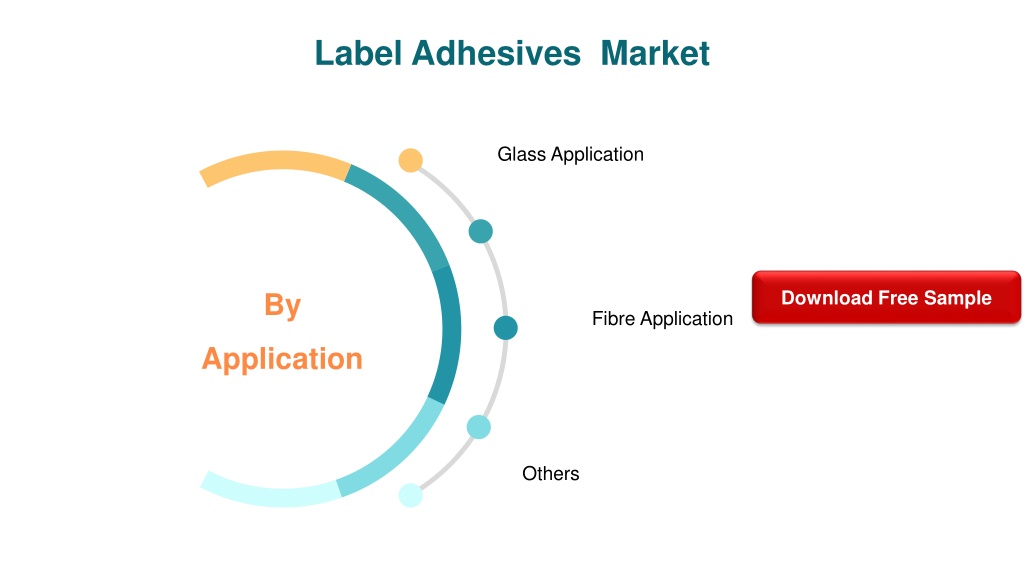 Label Adhesives  Market

By

Application

Glass Application

Fibre Application

Others

Download Free Sample